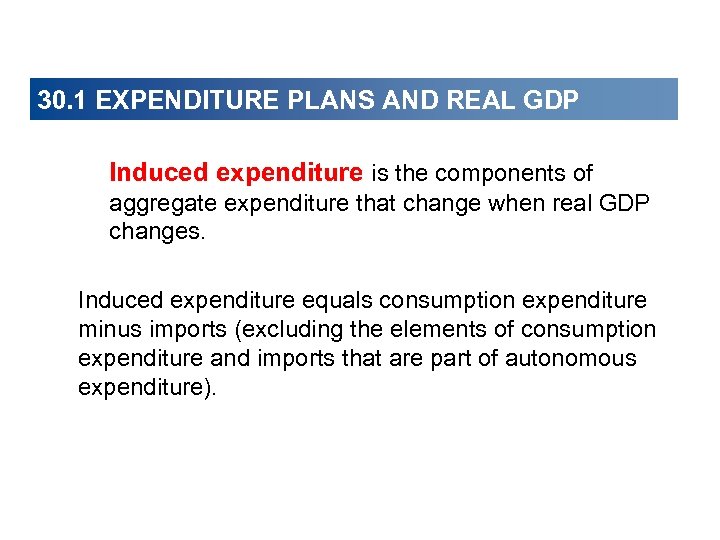 30.1 EXPENDITURE PLANS AND REAL GDP

Induced expenditure is the components of aggregate expenditure that change when real GDP changes.

Induced expenditure equals consumption expenditure minus imports (excluding the elements of consumption expenditure and imports that are part of autonomous expenditure).